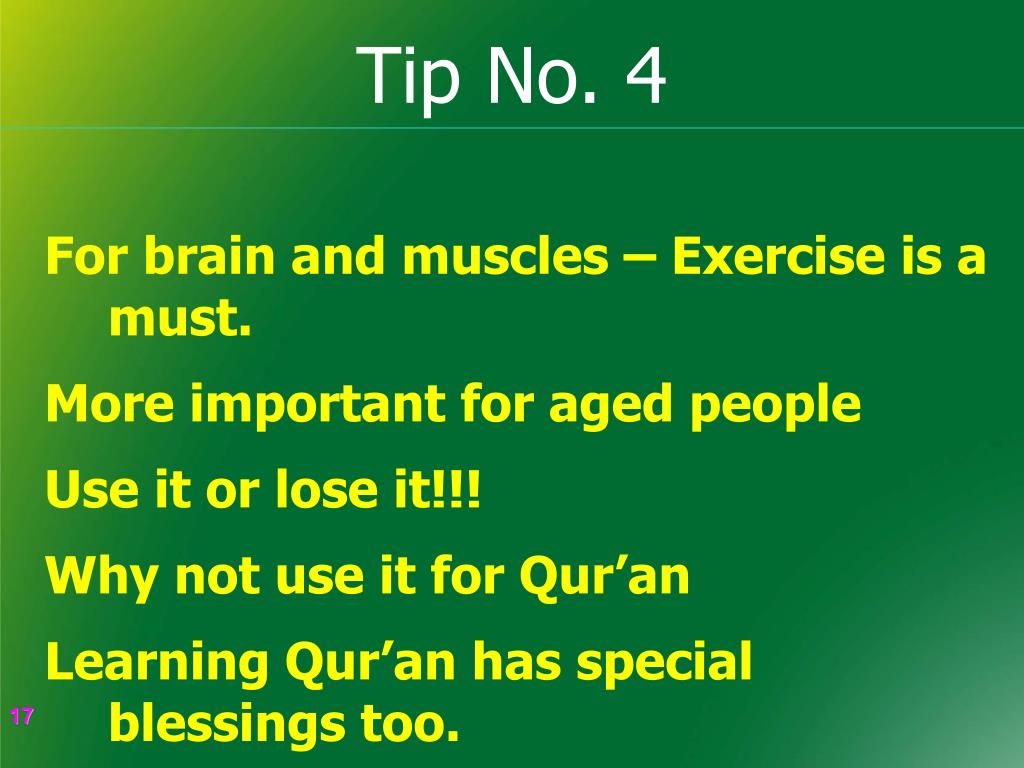 Tip No. 4

For brain and muscles – Exercise is a must.

More important for aged people

Use it or lose it!!!

Why not use it for Qur’an

Learning Qur’an has special blessings too.

17